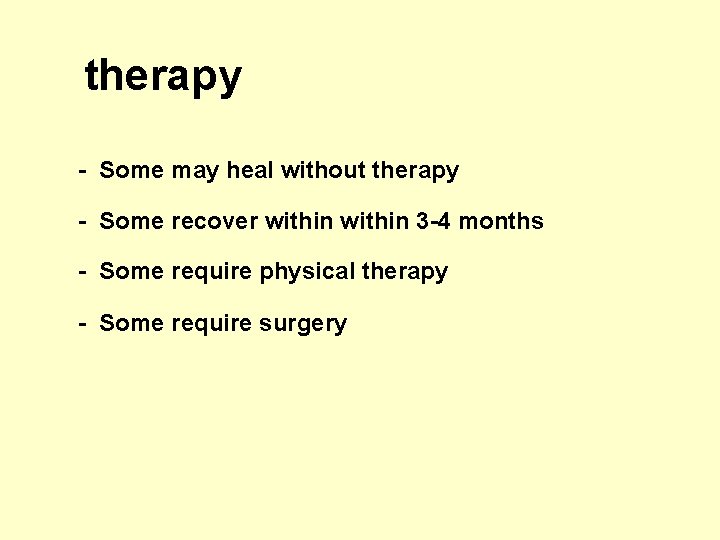 therapy

- Some may heal without therapy

- Some recover within within 3-4 months

- Some require physical therapy

- Some require surgery